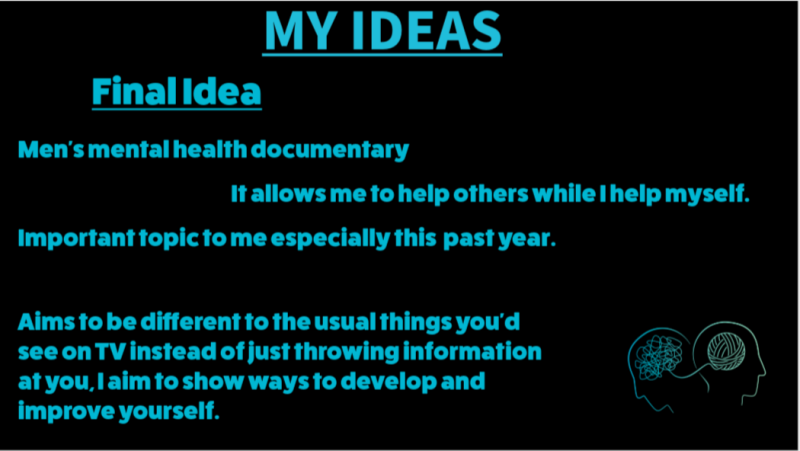 MY IDEAS

Final Idea

Men's mental health documentary

It allows me to help others while I help myself.

Important topic to me especially this past year.

Aims to be different to the usual things you'd see on TV instead of just throwing information at you, I aim to show ways to develop and improve yourself.